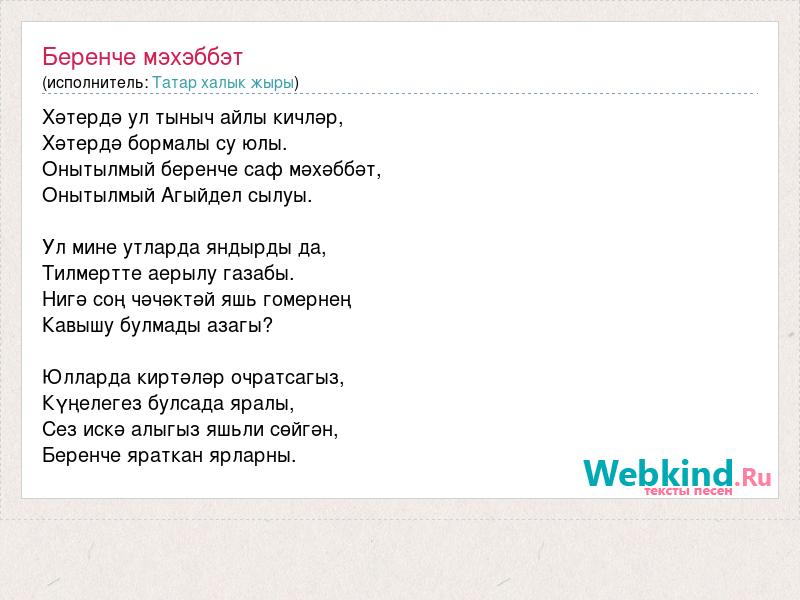 Беренче мэхэббэт
(исполнитель: Татар халык жыры)

Хәтердә ул тыныч айлы кичләр,
Хәтердә бормалы су юлы.
Онытылмый беренче саф мәхәббәт,
Онытылмый Агыйдел сылуы.

Ул мине утларда яндырды да,
Тилмертте аерылу газабы.
Нигә соң чәчәктәй яшь гомернең
Кавышу булмады азагы?

Юлларда киртәләр очратсагыз,
Күңелегез булсада яралы,
Сез искә алыгыз яшьли сөйгән,
Беренче яраткан ярларны.

Webkind.Ru
тексты песен